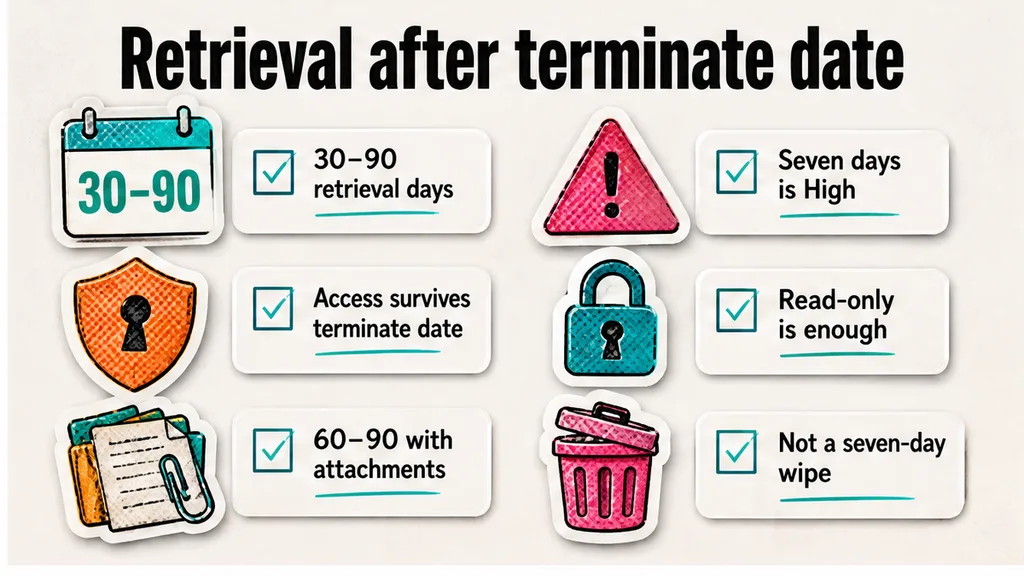 Retrieval after terminate date

30–90

30–90 retrieval days

Access survives terminate date

60–90 with attachments

Seven days is High

Read-only is enough

Not a seven-day wipe